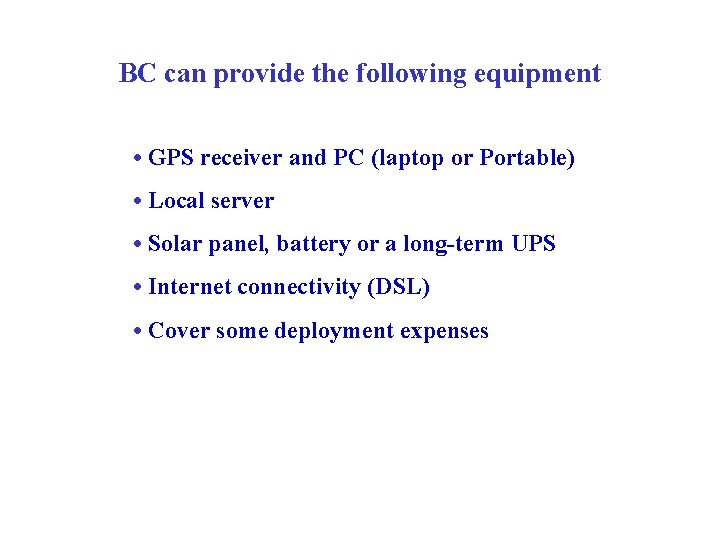 BC can provide the following equipment

• GPS receiver and PC (laptop or Portable)

• Local server

• Solar panel, battery or a long-term UPS

• Internet connectivity (DSL)

• Cover some deployment expenses